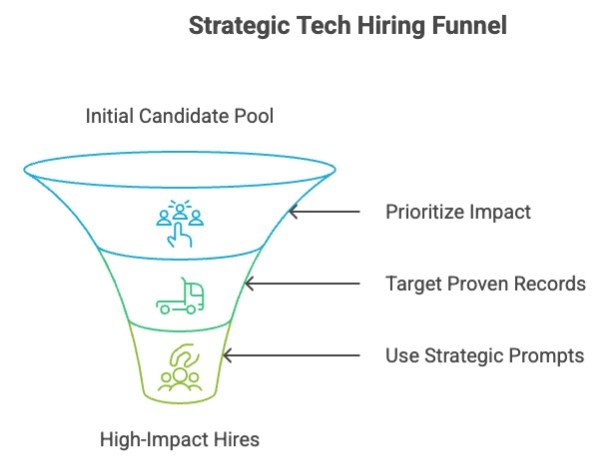 Strategic Tech Hiring Funnel

Initial Candidate Pool

Prioritize Impact

Target Proven Records

Use Strategic Prompts

High-Impact Hires